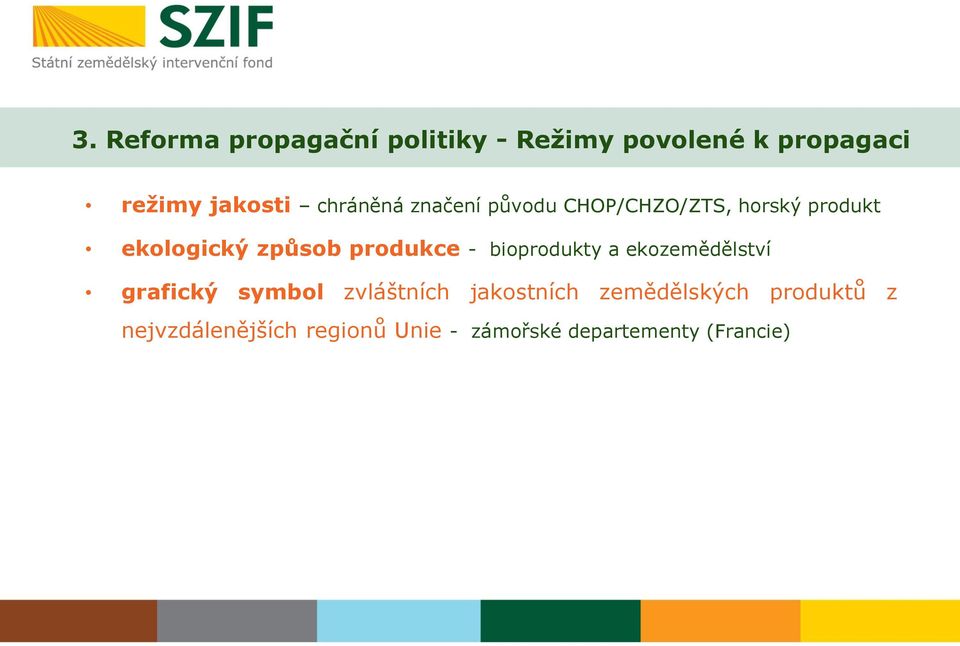 SZIF
Státní zemědělský intervenční fond

3. Reforma propagační politiky - Režimy povolené k propagaci

• režimy jakosti – chráněná značení původu CHOP/CHZO/ZTS, horský produkt

• ekologický způsob produkce - bioprodukty a ekozemědělství

• grafický symbol zvláštních jakostních zemědělských produktů z nejvzdálenějších regionů Unie - zámořské departementy (Francie)